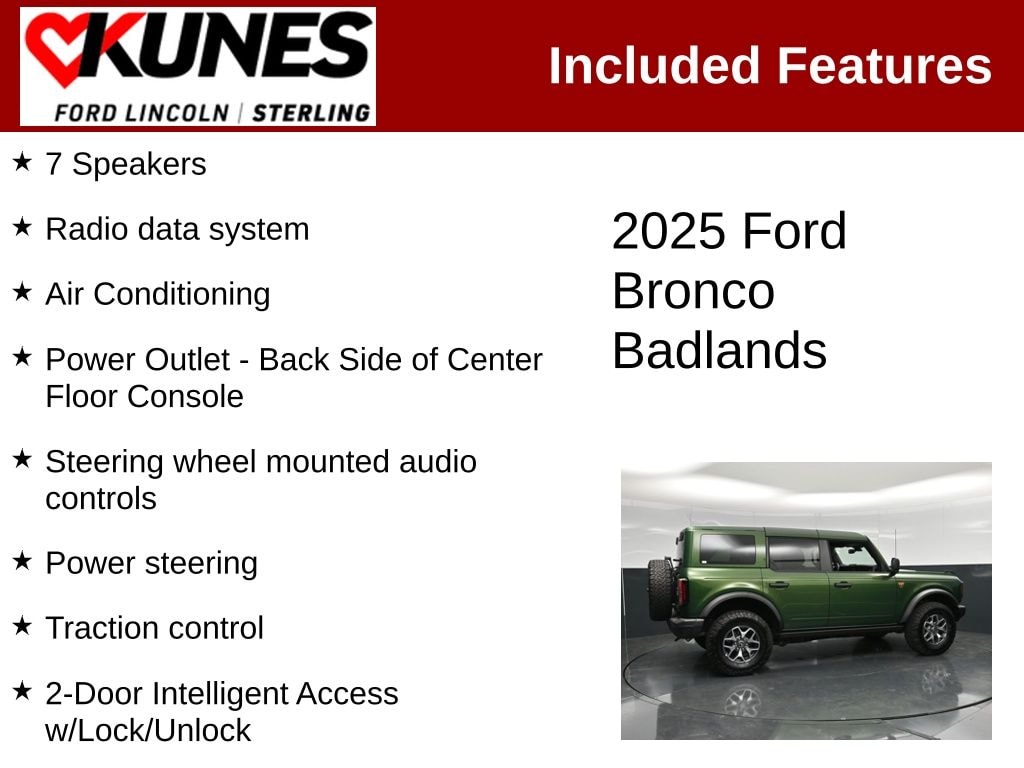 KUNES
FORD LINCOLN | STERLING

Included Features

★ 7 Speakers

★ Radio data system

★ Air Conditioning

★ Power Outlet - Back Side of Center Floor Console

★ Steering wheel mounted audio controls

★ Power steering

★ Traction control

★ 2-Door Intelligent Access w/Lock/Unlock

2025 Ford Bronco Badlands